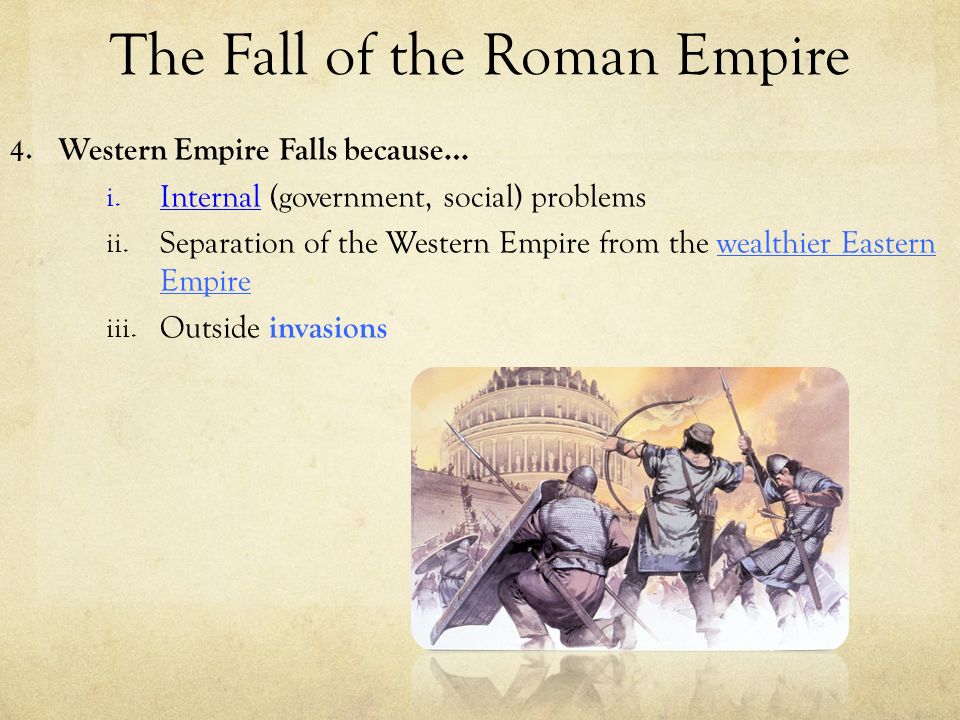 The Fall of the Roman Empire

4. Western Empire Falls because…

i. Internal (government, social) problems

ii. Separation of the Western Empire from the wealthier Eastern Empire

iii. Outside invasions